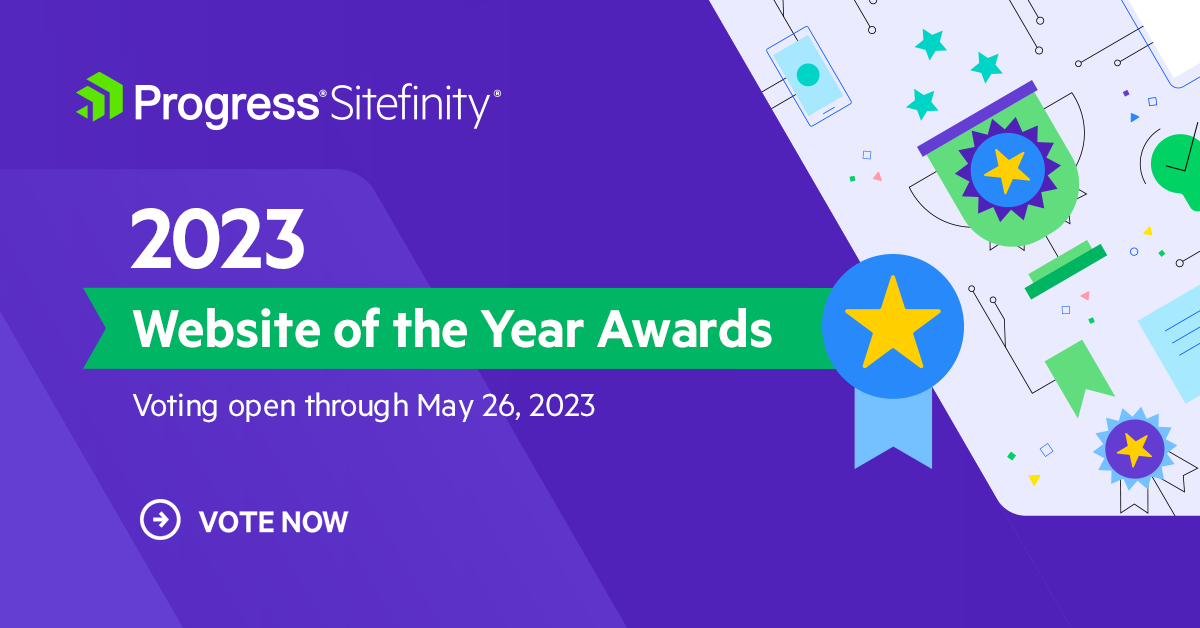 Progress® Sitefinity®

2023

Website of the Year Awards

Voting open through May 26, 2023

VOTE NOW